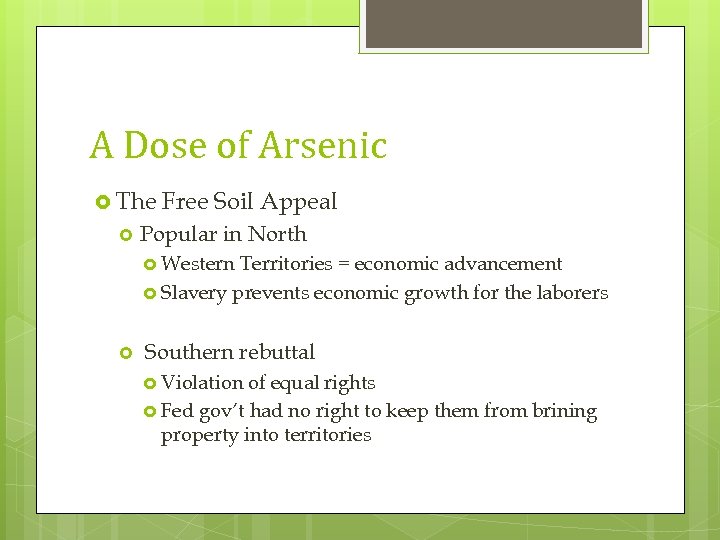 A Dose of Arsenic

The Free Soil Appeal

Popular in North

Western Territories = economic advancement

Slavery prevents economic growth for the laborers

Southern rebuttal

Violation of equal rights

Fed gov't had no right to keep them from brining property into territories